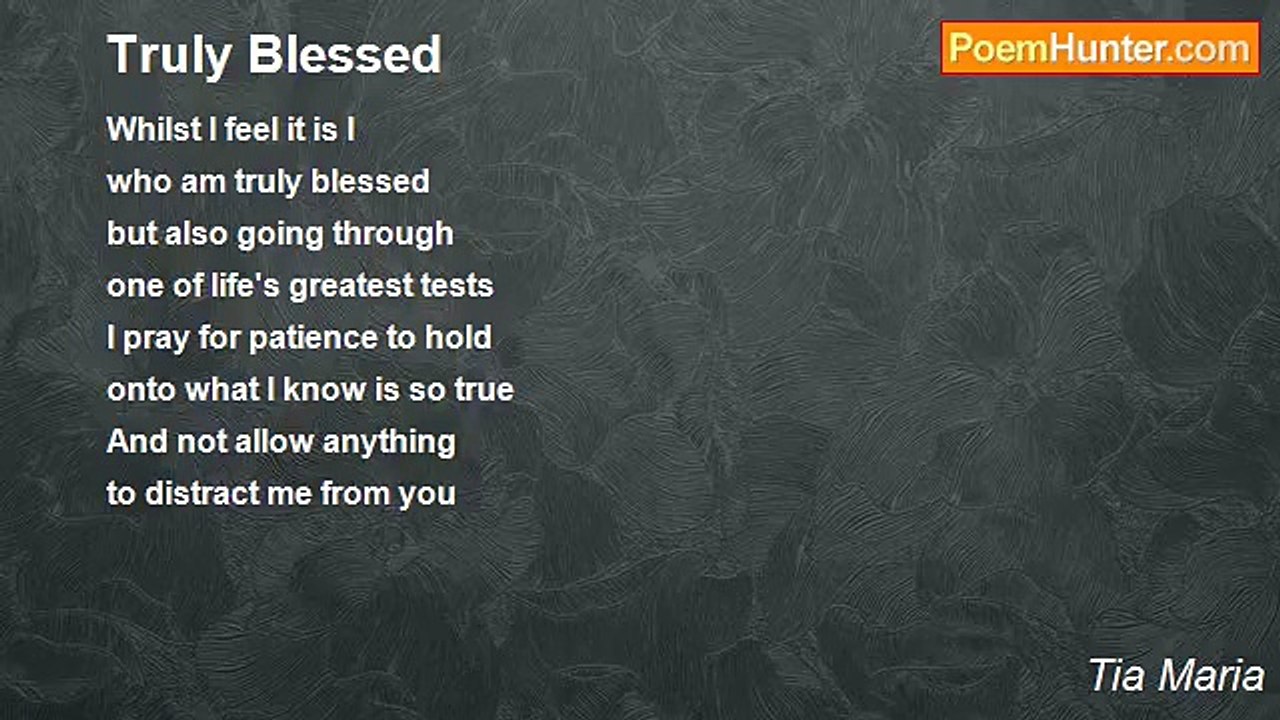 Truly Blessed

PoemHunter.com

Whilst I feel it is I
who am truly blessed
but also going through
one of life's greatest tests
I pray for patience to hold
onto what I know is so true
And not allow anything
to distract me from you

Tia Maria